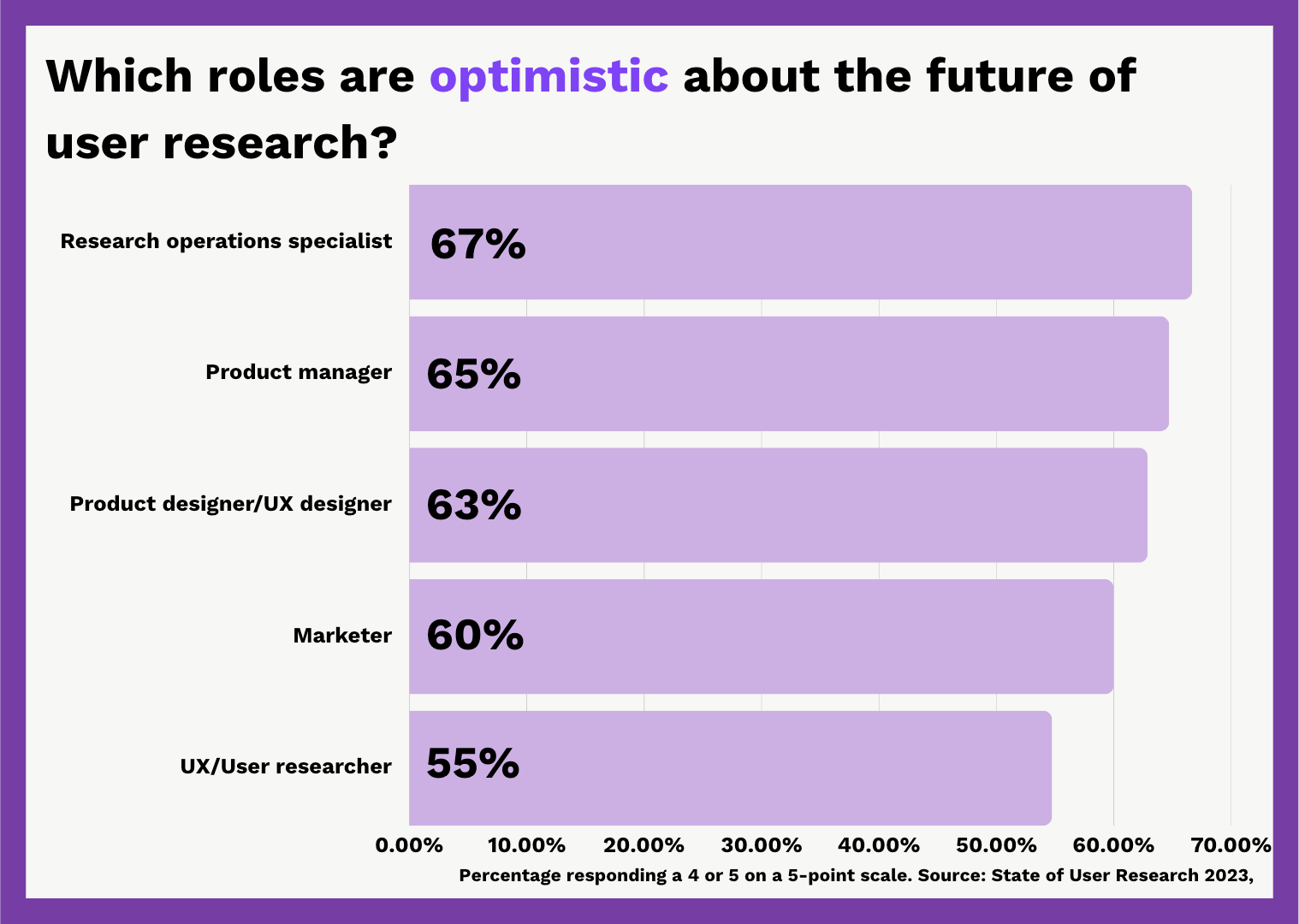 Which roles are optimistic about the future of user research?

Research operations specialist
67%

Product manager
65%

Product designer/UX designer
63%

Marketer
60%

UX/User researcher
55%

0.00% 10.00% 20.00% 30.00% 40.00% 50.00% 60.00% 70.00%

Percentage responding a 4 or 5 on a 5-point scale. Source: State of User Research 2023,